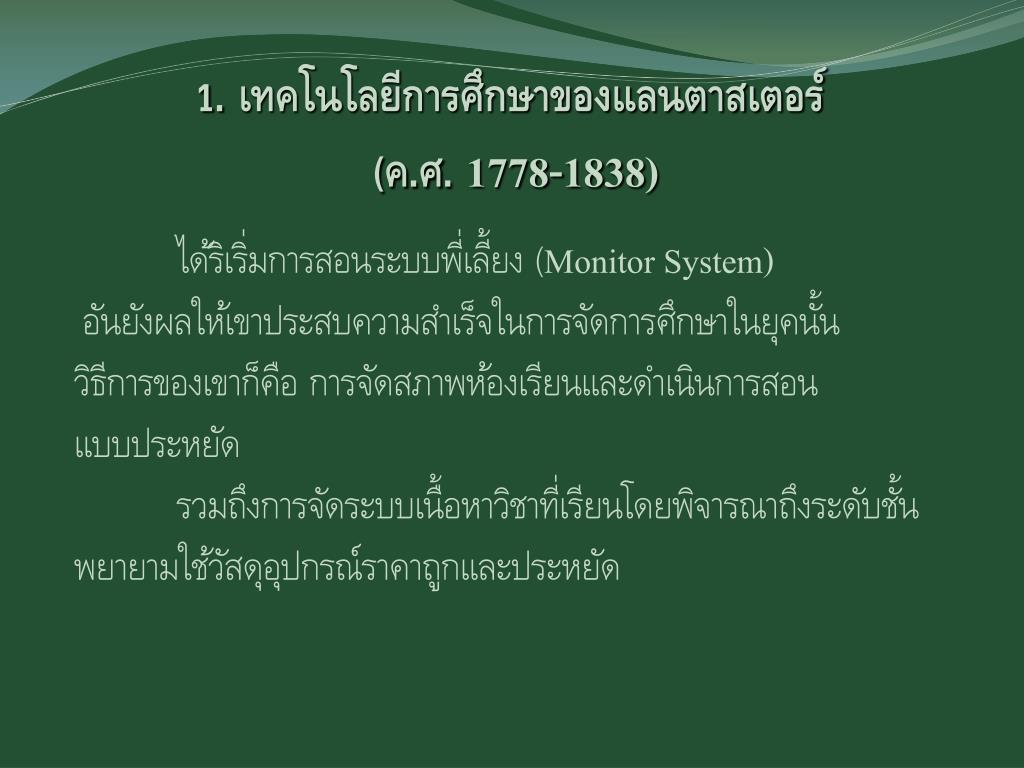 1. เทคโนโลยีการศึกษาของแลนตาสเตอร์

(ค.ศ. 1778-1838)

ได้ริเริ่มการสอนระบบพี่เลี้ยง (Monitor System) อันยังผลให้เขาประสบความสำเร็จในการจัดการศึกษาในยุคนั้น วิธีการของเขาก็คือ การจัดสภาพห้องเรียนและดำเนินการสอนแบบประหยัด

รวมถึงการจัดระบบเนื้อหาวิชาที่เรียนโดยพิจารณาถึงระดับชั้น พยายามใช้วัสดุอุปกรณ์ราคาถูกและประหยัด